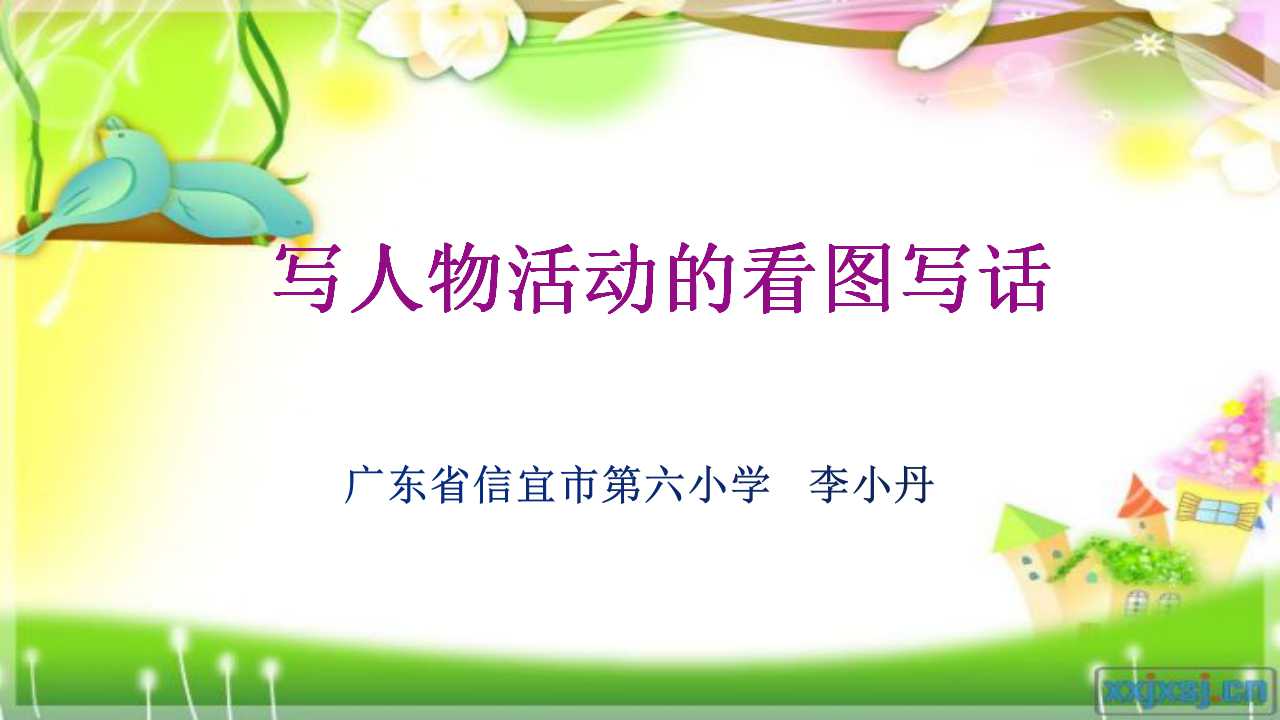 写人物活动的看图写话

广东省信宜市第六小学　李小丹

xxjxsj.cn